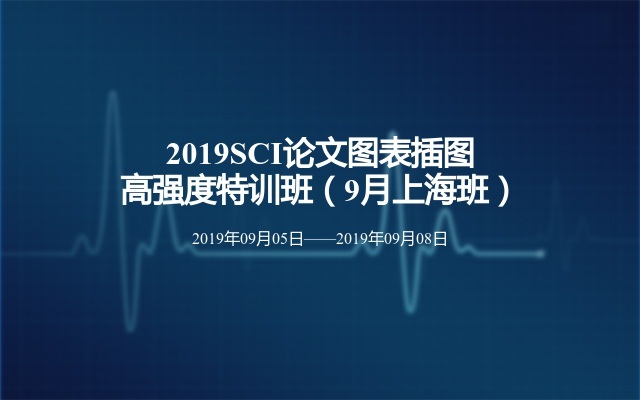 2019SCI论文图表插图
高强度特训班（9月上海班）

2019年09月05日——2019年09月08日